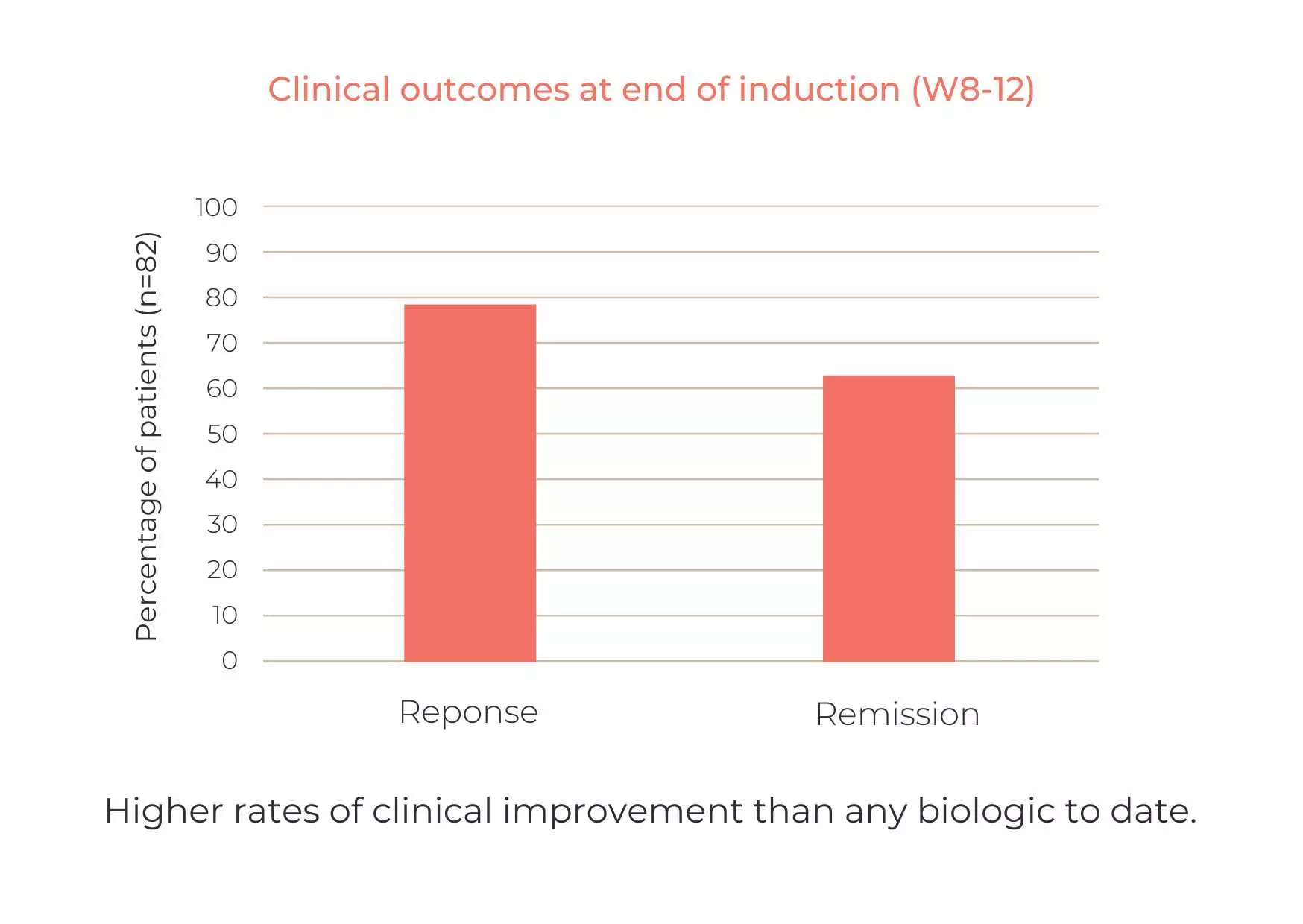 Clinical outcomes at end of induction (W8-12)

Percentage of patients (n=82)

100
90
80
70
60
50
40
30
20
10
0

Reponse

Remission

Higher rates of clinical improvement than any biologic to date.